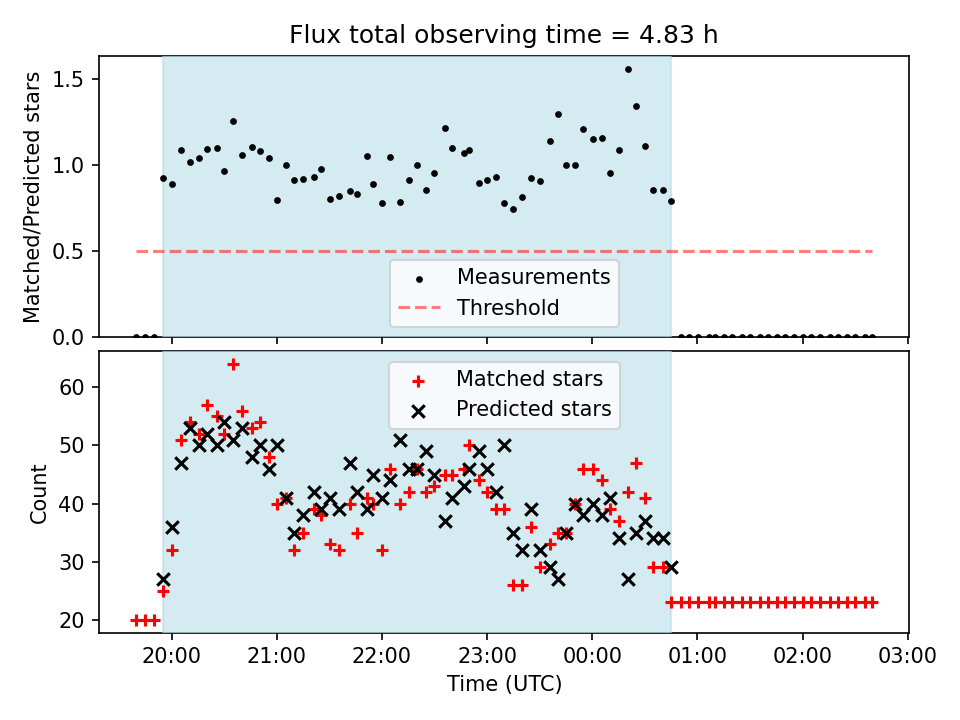 Flux total observing time = 4.83 h

Matched/Predicted stars

1.5
1.0
0.5
0.0

Measurements
Threshold

Count

60
50
40
30
20

Matched stars
Predicted stars

20:00 21:00 22:00 23:00 00:00 01:00 02:00 03:00

Time (UTC)